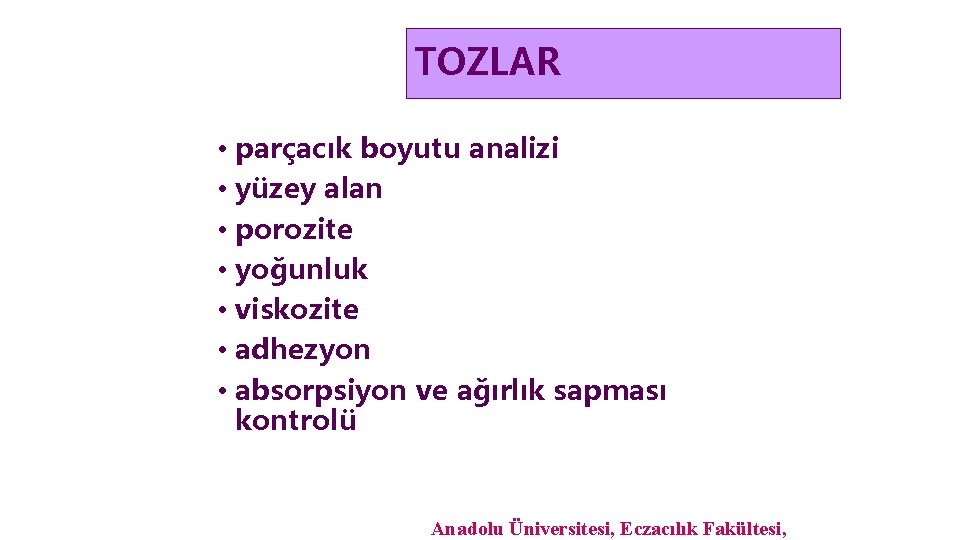 TOZLAR

• parçacık boyutu analizi
• yüzey alan
• porozite
• yoğunluk
• viskozite
• adhezyon
• absorpsiyon ve ağırlık sapması kontrolü

Anadolu Üniversitesi, Eczacılık Fakültesi,